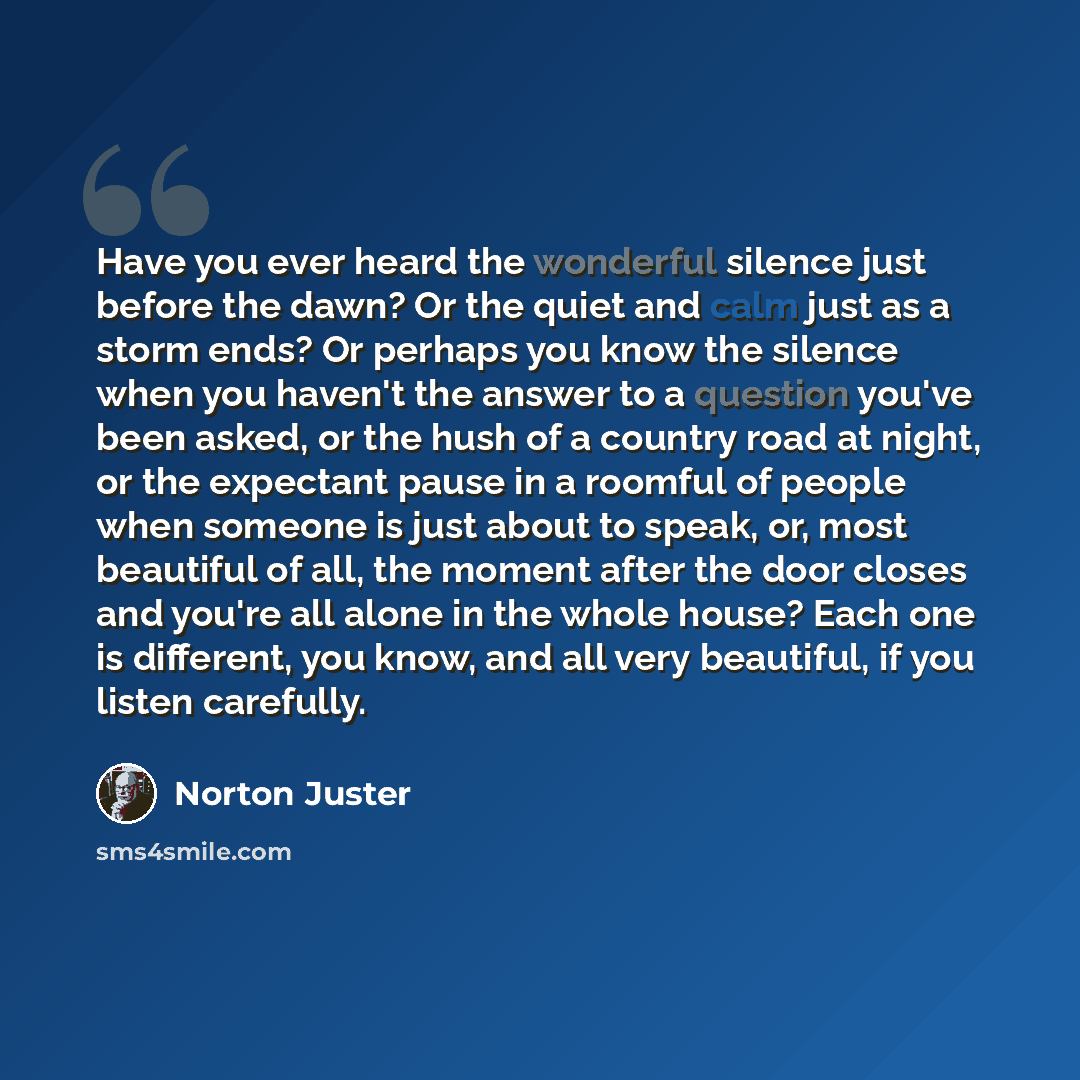 Have you ever heard the wonderful silence just before the dawn? Or the quiet and calm just as a storm ends? Or perhaps you know the silence when you haven't the answer to a question you've been asked, or the hush of a country road at night, or the expectant pause in a roomful of people when someone is just about to speak, or, most beautiful of all, the moment after the door closes and you're all alone in the whole house? Each one is different, you know, and all very beautiful, if you listen carefully.

Norton Juster

sms4smile.com